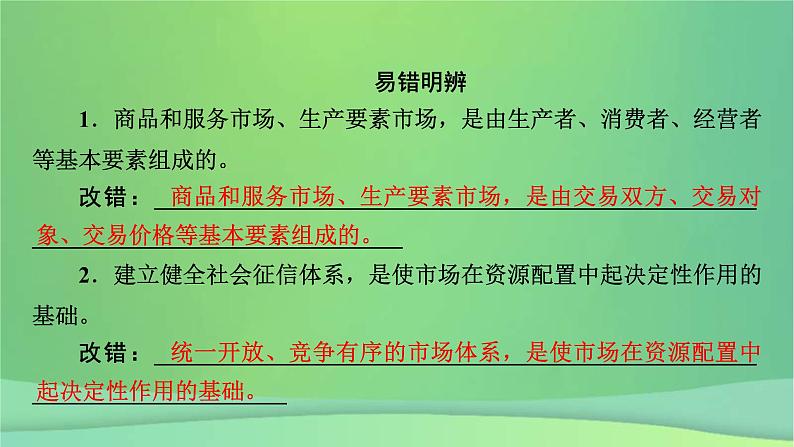 易错明辨

1．商品和服务市场、生产要素市场，是由生产者、消费者、经营者等基本要素组成的。

改错：商品和服务市场、生产要素市场，是由交易双方、交易对象、交易价格等基本要素组成的。

2．建立健全社会征信体系，是使市场在资源配置中起决定性作用的基础。

改错：统一开放、竞争有序的市场体系，是使市场在资源配置中起决定性作用的基础。